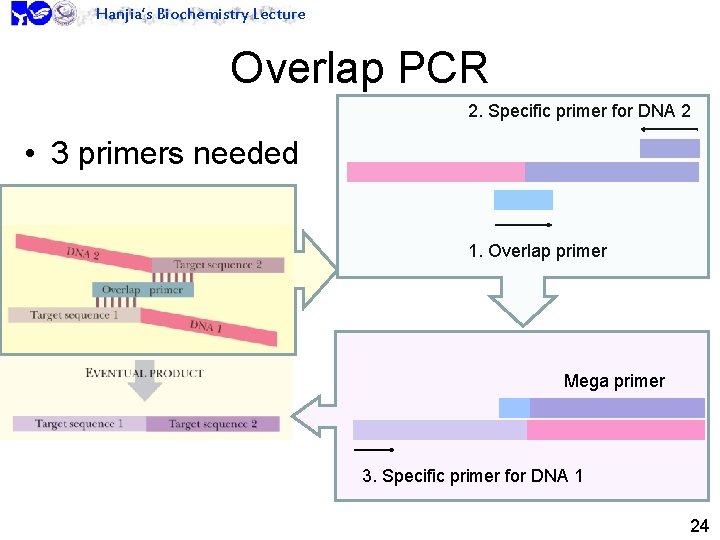 Hanjia's Biochemistry Lecture

Overlap PCR

• 3 primers needed

DNA 2

Target sequence 2

Overlap primer

Target sequence 1

DNA 1

EVENTUAL PRODUCT

Target sequence 1

Target sequence 2

2. Specific primer for DNA 2

1. Overlap primer

Mega primer

3. Specific primer for DNA 1

24